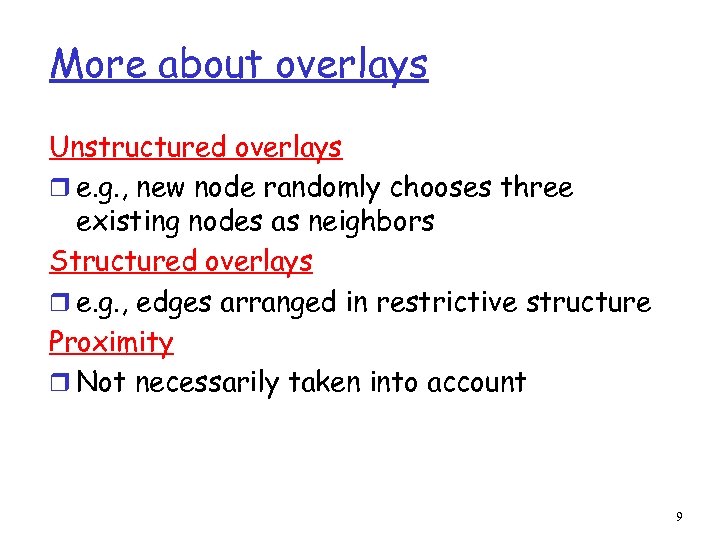 More about overlays

Unstructured overlays

❒ e.g., new node randomly chooses three existing nodes as neighbors

Structured overlays

❒ e.g., edges arranged in restrictive structure

Proximity

❒ Not necessarily taken into account

9